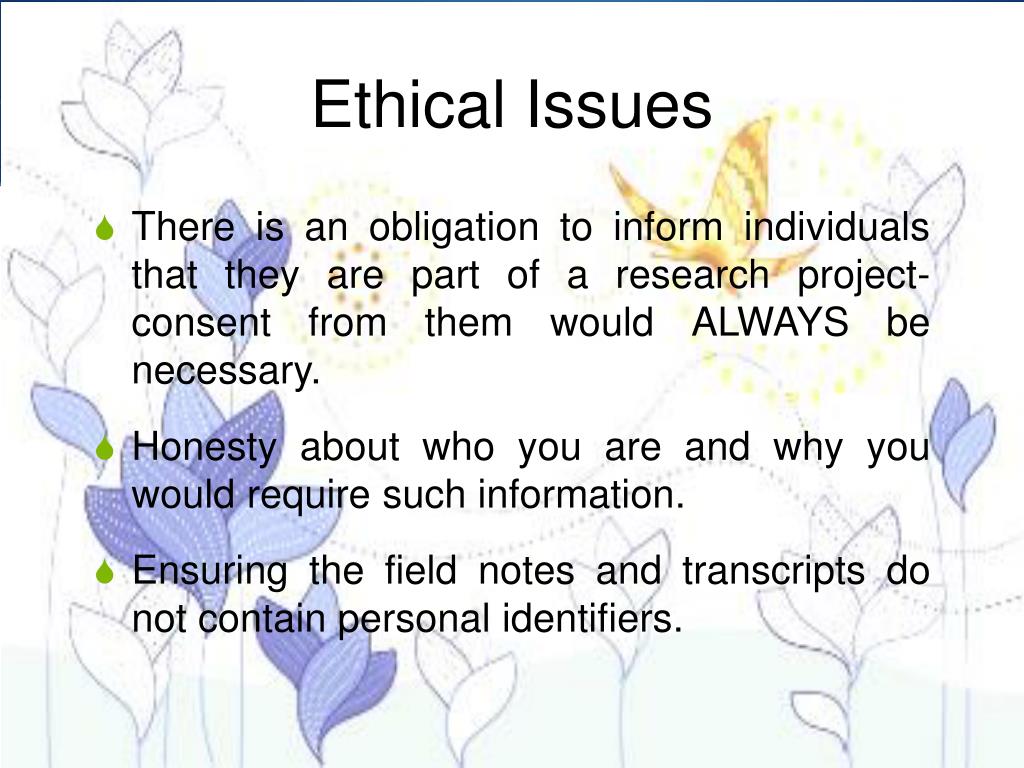 Ethical Issues

There is an obligation to inform individuals that they are part of a research project- consent from them would ALWAYS be necessary.

Honesty about who you are and why you would require such information.

Ensuring the field notes and transcripts do not contain personal identifiers.